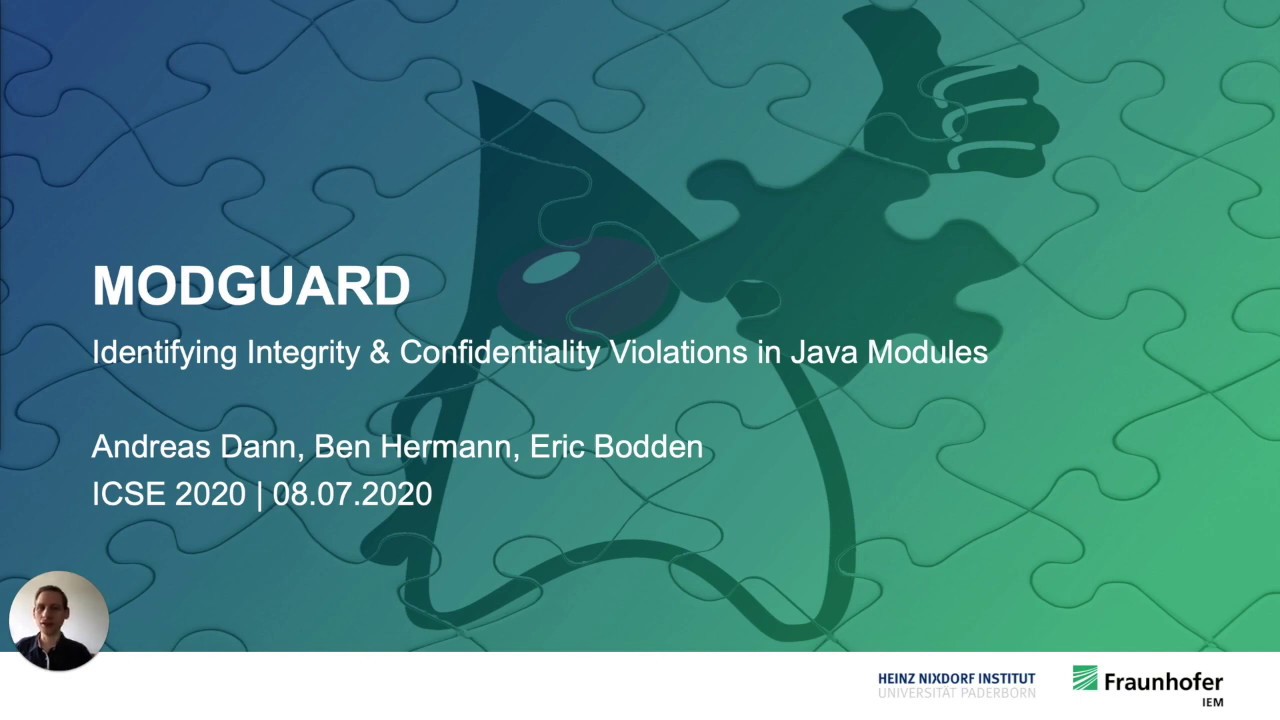 MODGUARD

Identifying Integrity & Confidentiality Violations in Java Modules

Andreas Dann, Ben Hermann, Eric Bodden
ICSE 2020 | 08.07.2020

HEINZ NIXDORF INSTITUT
UNIVERSITÄT PADERBORN

Fraunhofer
IEM